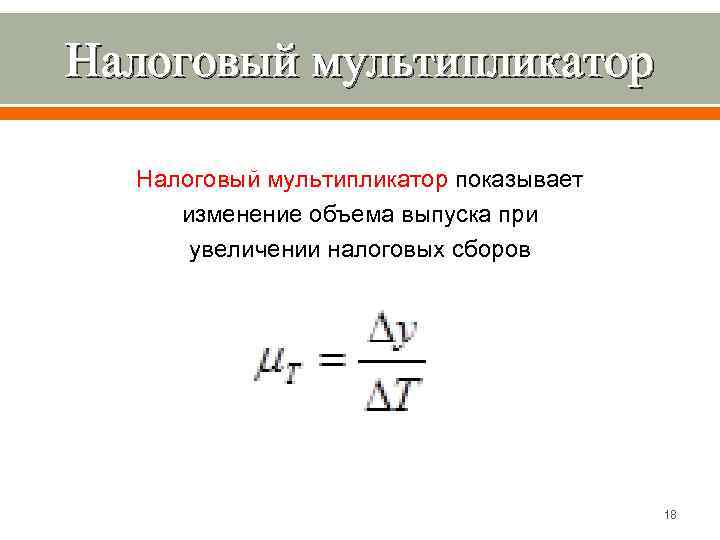 Налоговый мультипликатор

Налоговый мультипликатор показывает изменение объема выпуска при увеличении налоговых сборов

$\mu_T = \frac{\Delta y}{\Delta T}$

18